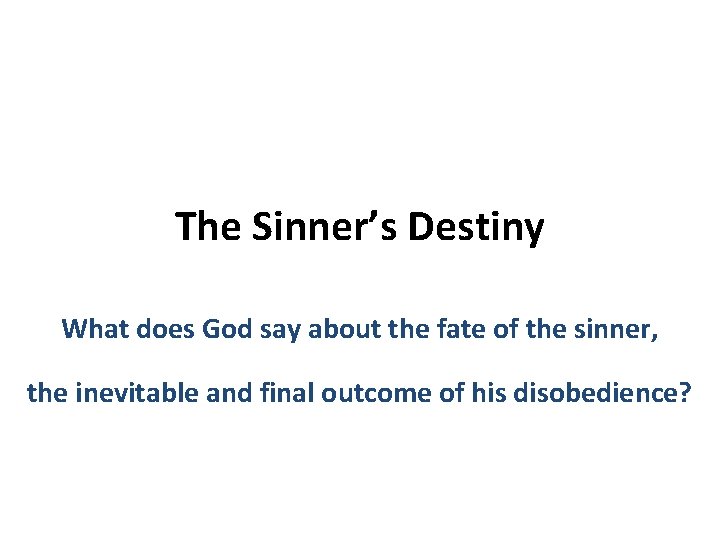 The Sinner’s Destiny

What does God say about the fate of the sinner, the inevitable and final outcome of his disobedience?